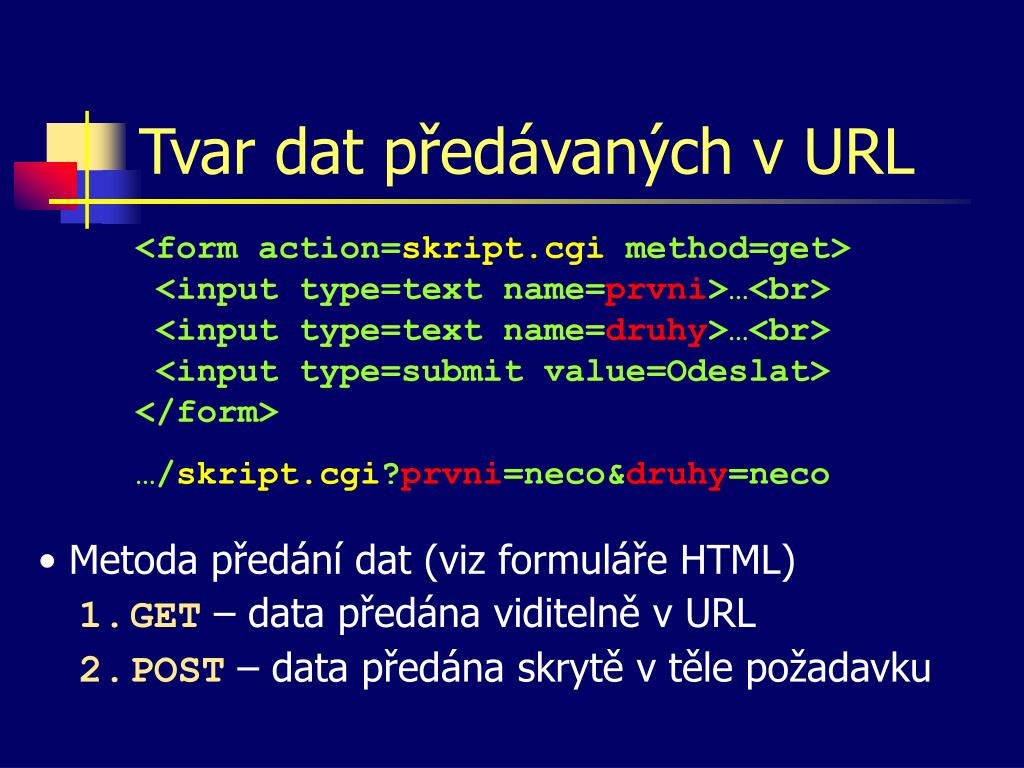 Tvar dat předávaných v URL

<form action=skript.cgi method=get>
<input type=text name=prvni>…<br>
<input type=text name=druhy>…<br>
<input type=submit value=Odeslat>
</form>

…/skript.cgi?prvni=neco&druhy=neco

• Metoda předání dat (viz formuláře HTML)
1. GET – data předána viditelně v URL
2. POST – data předána skrytě v těle požadavku